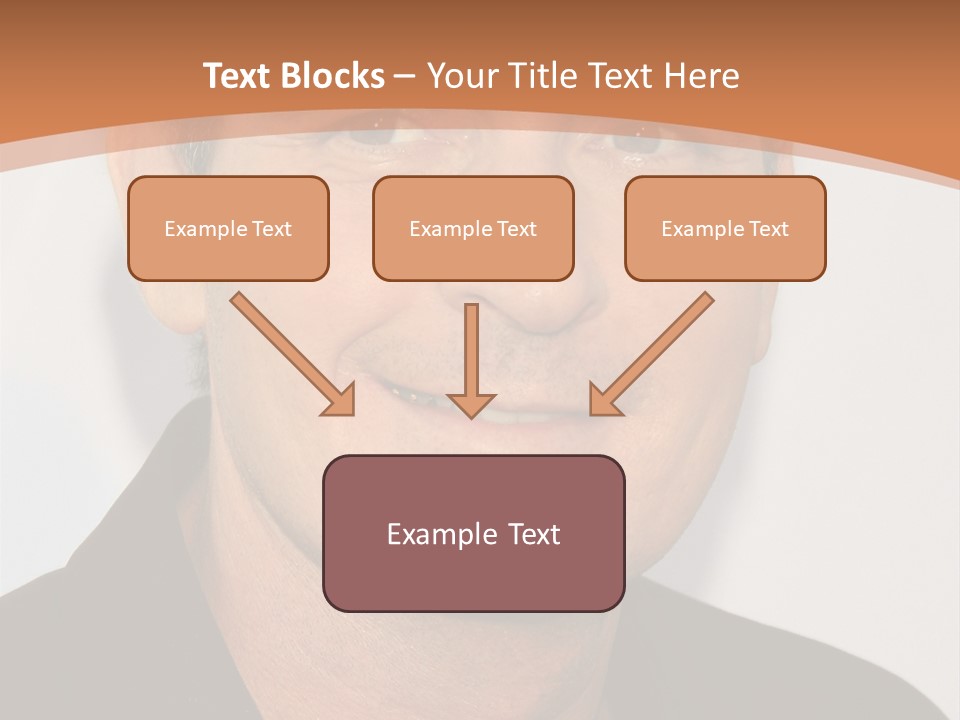 Text Blocks – Your Title Text Here

Example Text

Example Text

Example Text

Example Text